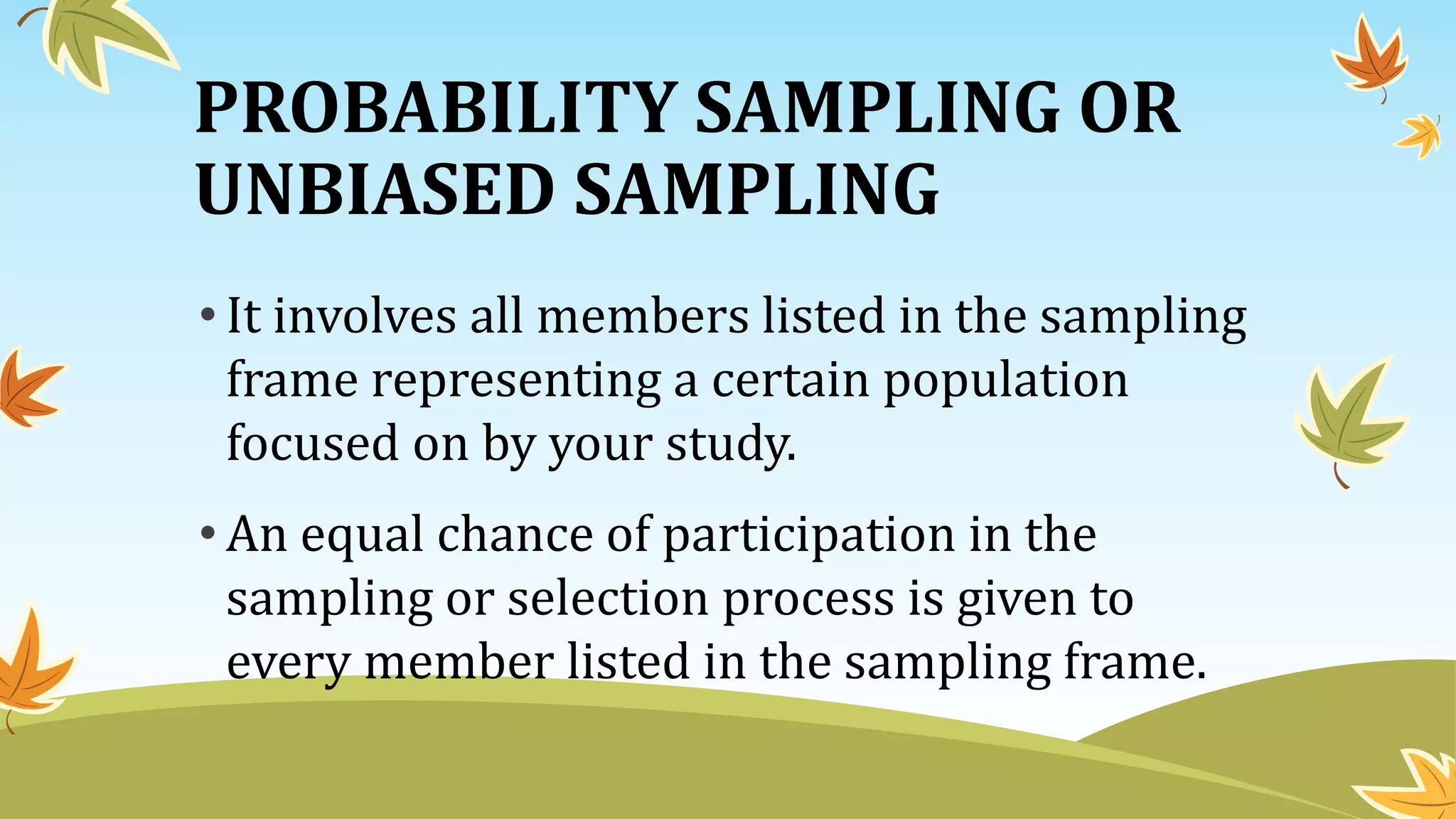 PROBABILITY SAMPLING OR UNBIASED SAMPLING

• It involves all members listed in the sampling frame representing a certain population focused on by your study.

• An equal chance of participation in the sampling or selection process is given to every member listed in the sampling frame.